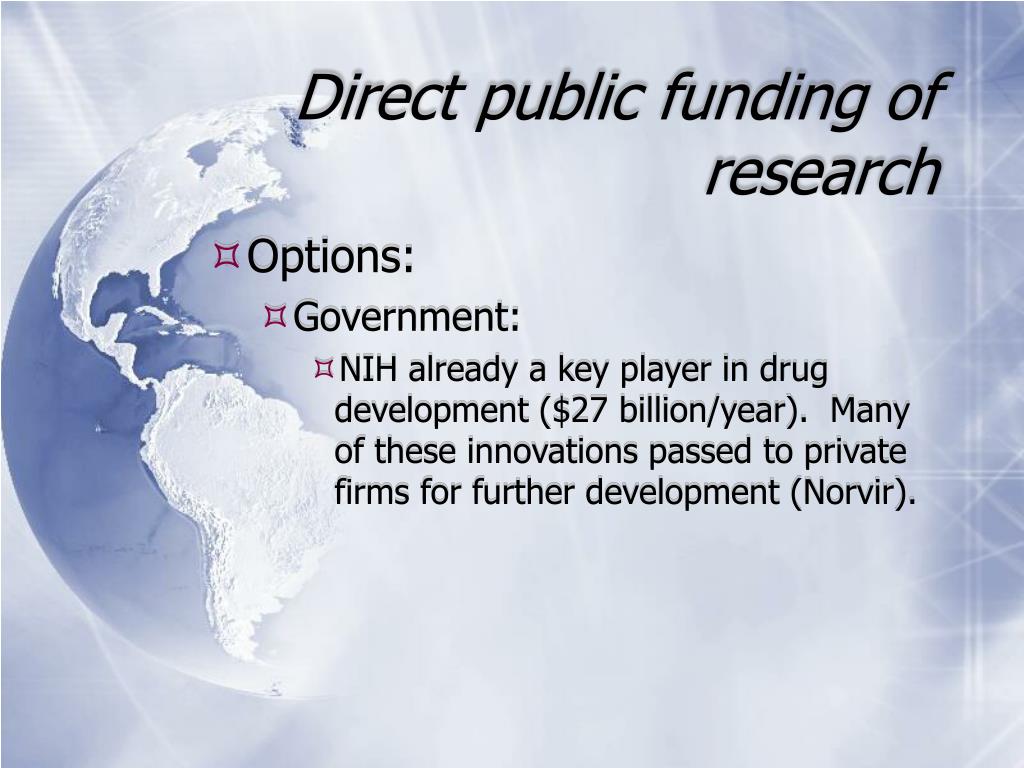 Direct public funding of research

Options:

Government:

NIH already a key player in drug development (\$27 billion/year). Many of these innovations passed to private firms for further development (Norvir).